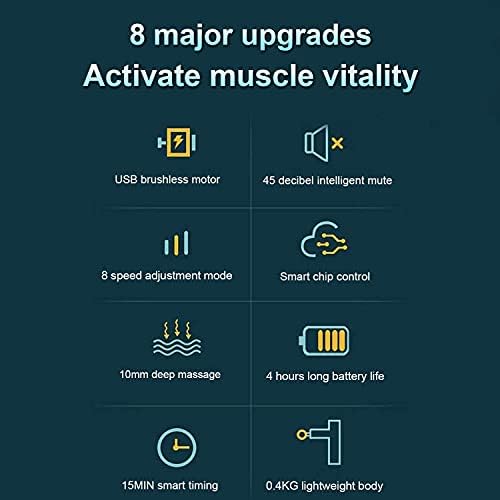 8 major upgrades
Activate muscle vitality

USB brushless motor

45 decibel intelligent mute

8 speed adjustment mode

Smart chip control

10mm deep massage

4 hours long battery life

15MIN smart timing

0.4KG lightweight body